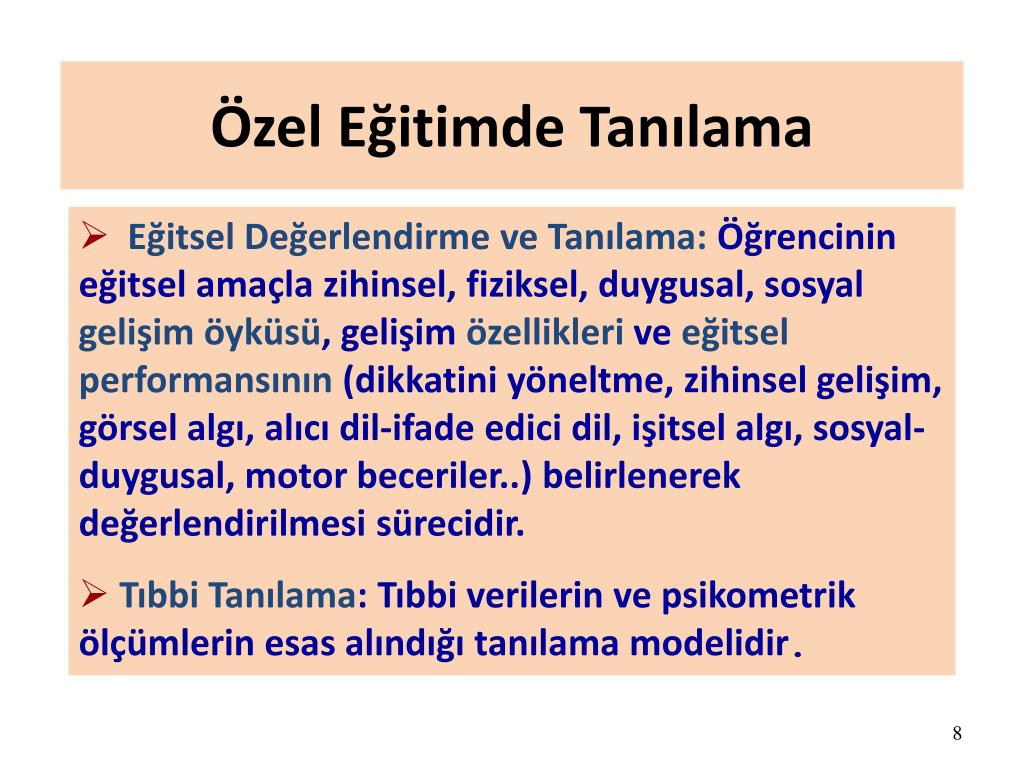 Özel Eğitimde Tanılama

➢ Eğitsel Değerlendirme ve Tanılama: Öğrencinin eğitsel amaçla zihinsel, fiziksel, duygusal, sosyal gelişim öyküsü, gelişim özellikleri ve eğitsel performansının (dikkatini yöneltme, zihinsel gelişim, görsel algı, alıcı dil-ifade edici dil, işitsel algı, sosyal-duygusal, motor beceriler..) belirlenerek değerlendirilmesi sürecidir.

➢ Tıbbi Tanılama: Tıbbi verilerin ve psikometrik ölçümlerin esas alındığı tanılama modelidir.

8